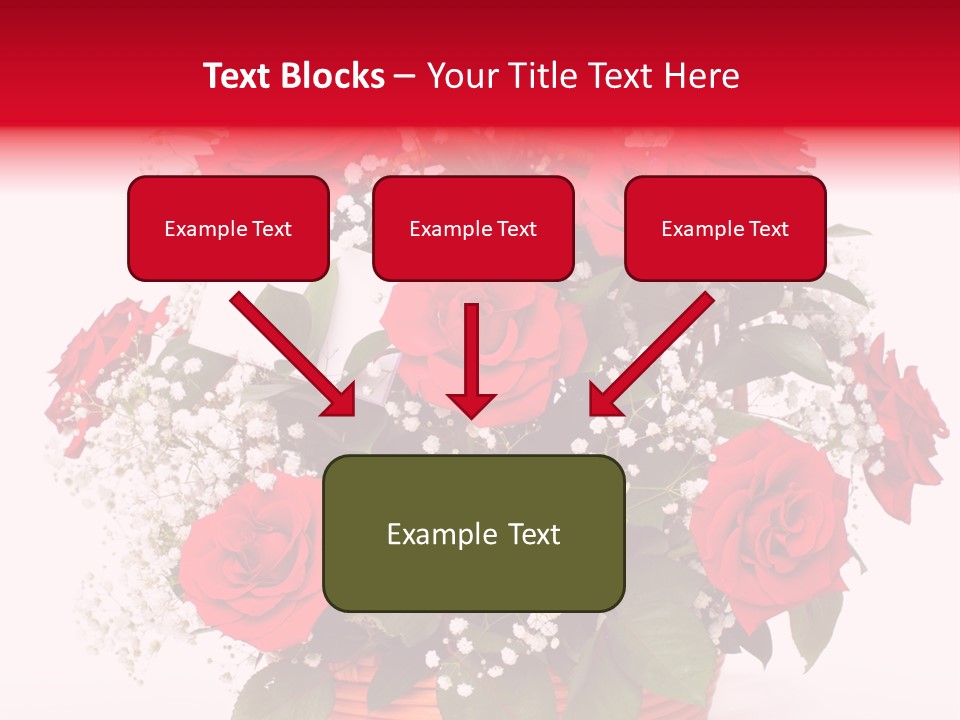 Text Blocks – Your Title Text Here

Example Text

Example Text

Example Text

Example Text